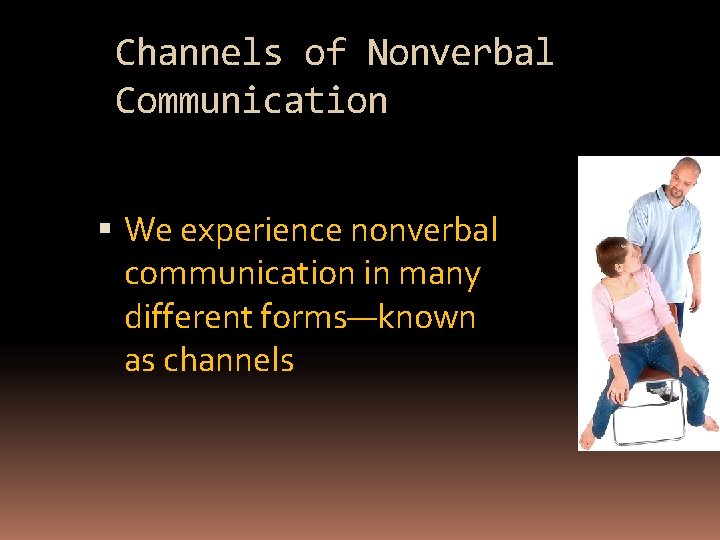 Channels of Nonverbal Communication

▪ We experience nonverbal communication in many different forms—known as channels